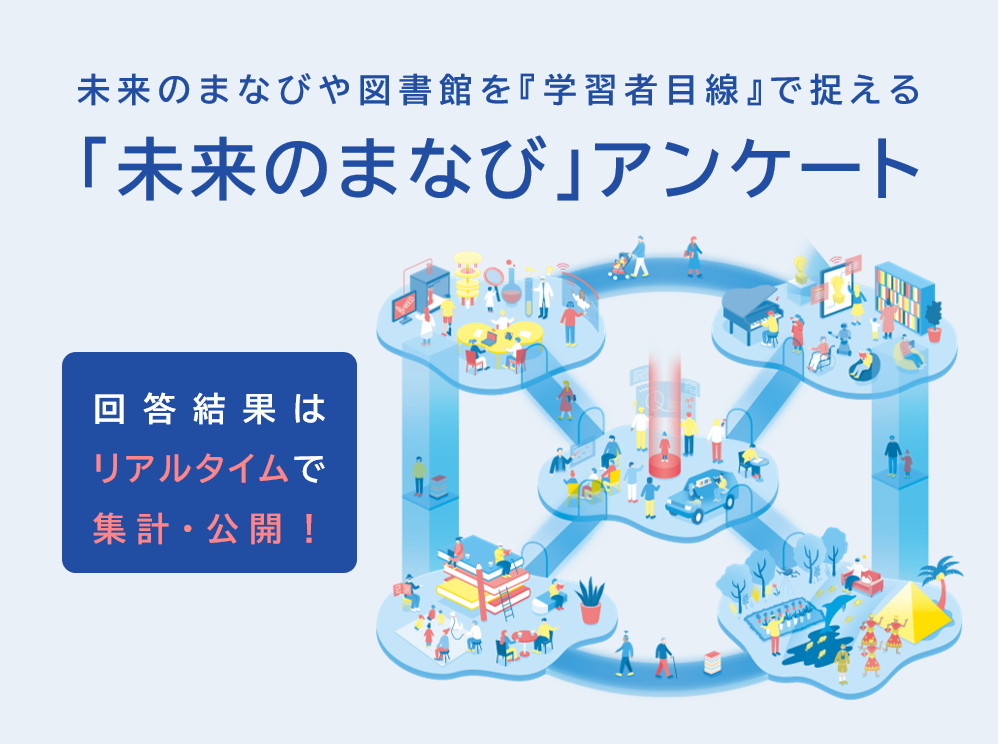 未来のまなびや図書館を『学習者目線』で捉える

「未来のまなび」アンケート

回答結果は
リアルタイムで
集計・公開！